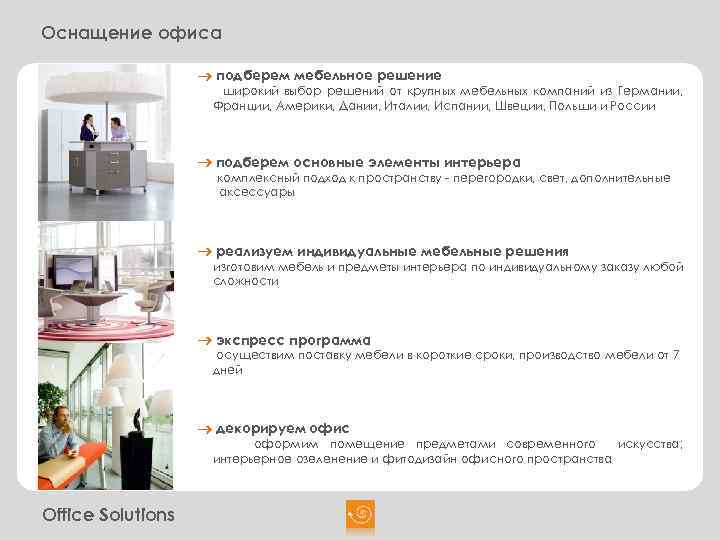 Оснащение офиса

→ подберем мебельное решение
широкий выбор решений от крупных мебельных компаний из Германии, Франции, Америки, Дании, Италии, Испании, Швеции, Польши и России

→ подберем основные элементы интерьера
комплексный подход к пространству - перегородки, свет, дополнительные аксессуары

→ реализуем индивидуальные мебельные решения
изготовим мебель и предметы интерьера по индивидуальному заказу любой сложности

→ экспресс программа
осуществим поставку мебели в короткие сроки, производство мебели от 7 дней

→ декорируем офис
оформим помещение предметами современного искусства; интерьерное озеленение и фитодизайн офисного пространства

Office Solutions